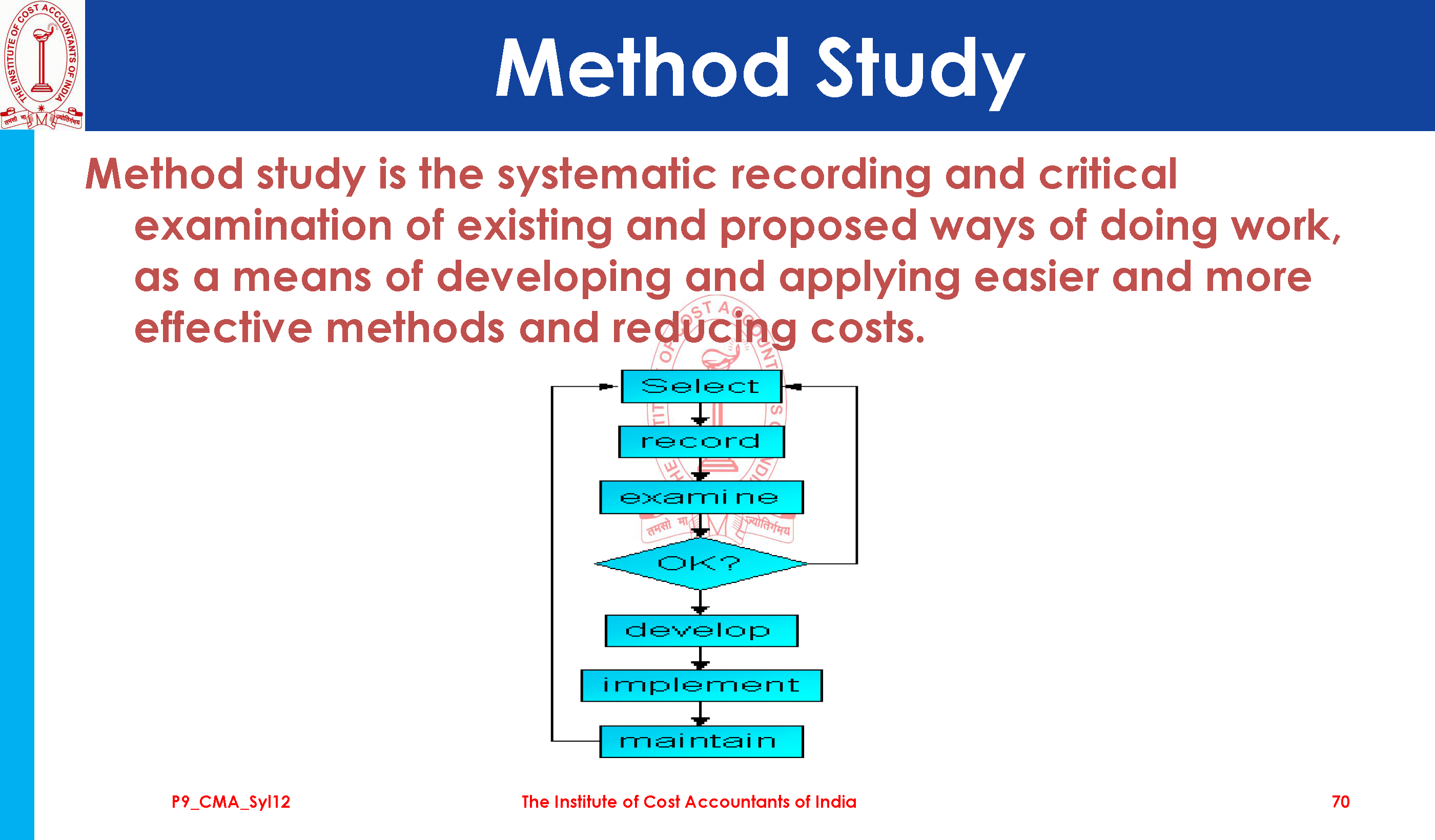 THE INSTITUTE OF COST ACCOUNTANTS OF INDIA
तमसो मा ज्योतिर्गमय

Method Study

Method study is the systematic recording and critical examination of existing and proposed ways of doing work, as a means of developing and applying easier and more effective methods and reducing costs.

Select
record
examine
OK?
develop
implement
maintain

P9_CMA_Syl12
The Institute of Cost Accountants of India
70